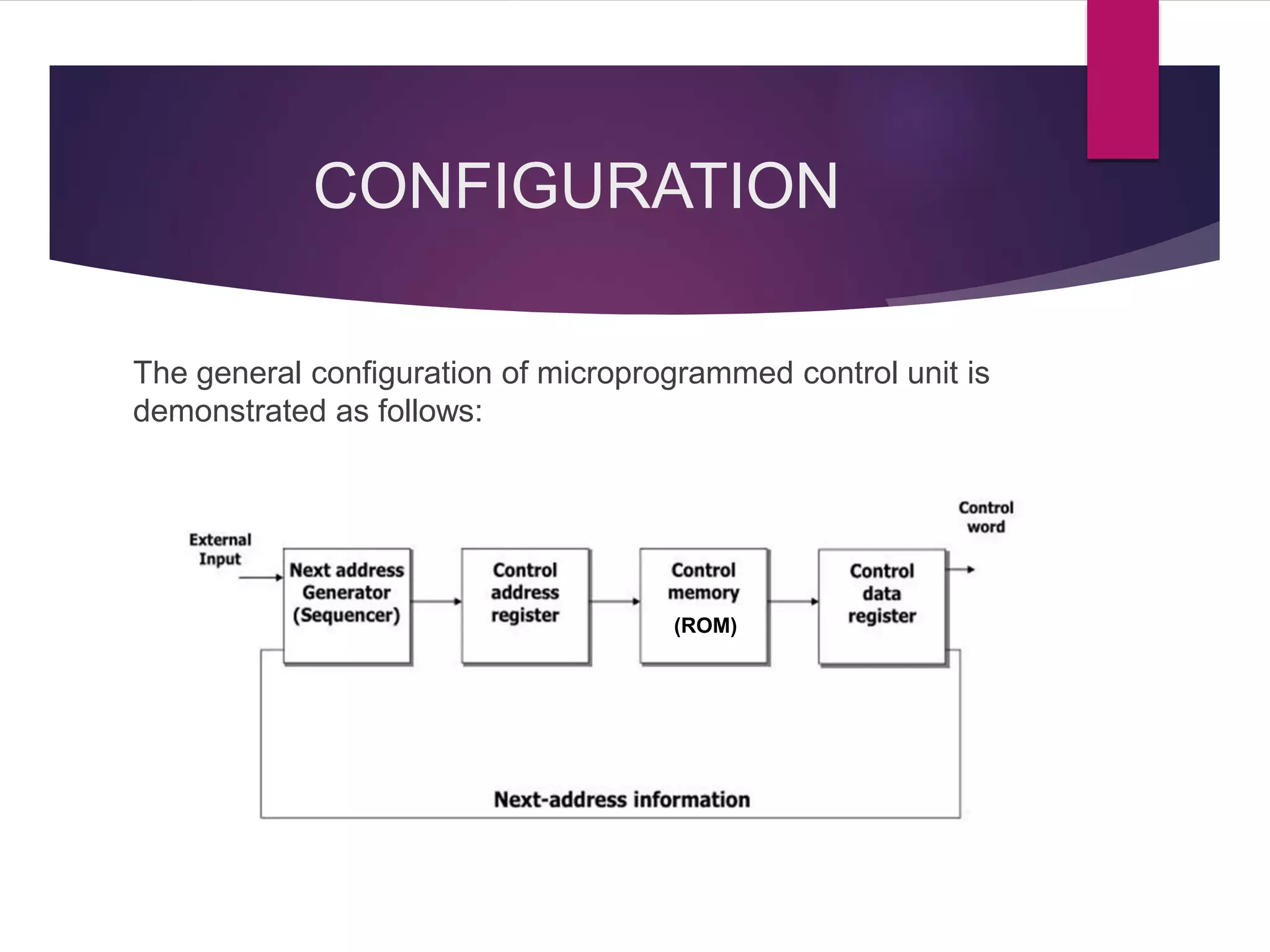 CONFIGURATION

The general configuration of microprogrammed control unit is demonstrated as follows:

External Input

Next address Generator (Sequencer)

Control address register

Control memory (ROM)

Control data register

Control word

Next-address information